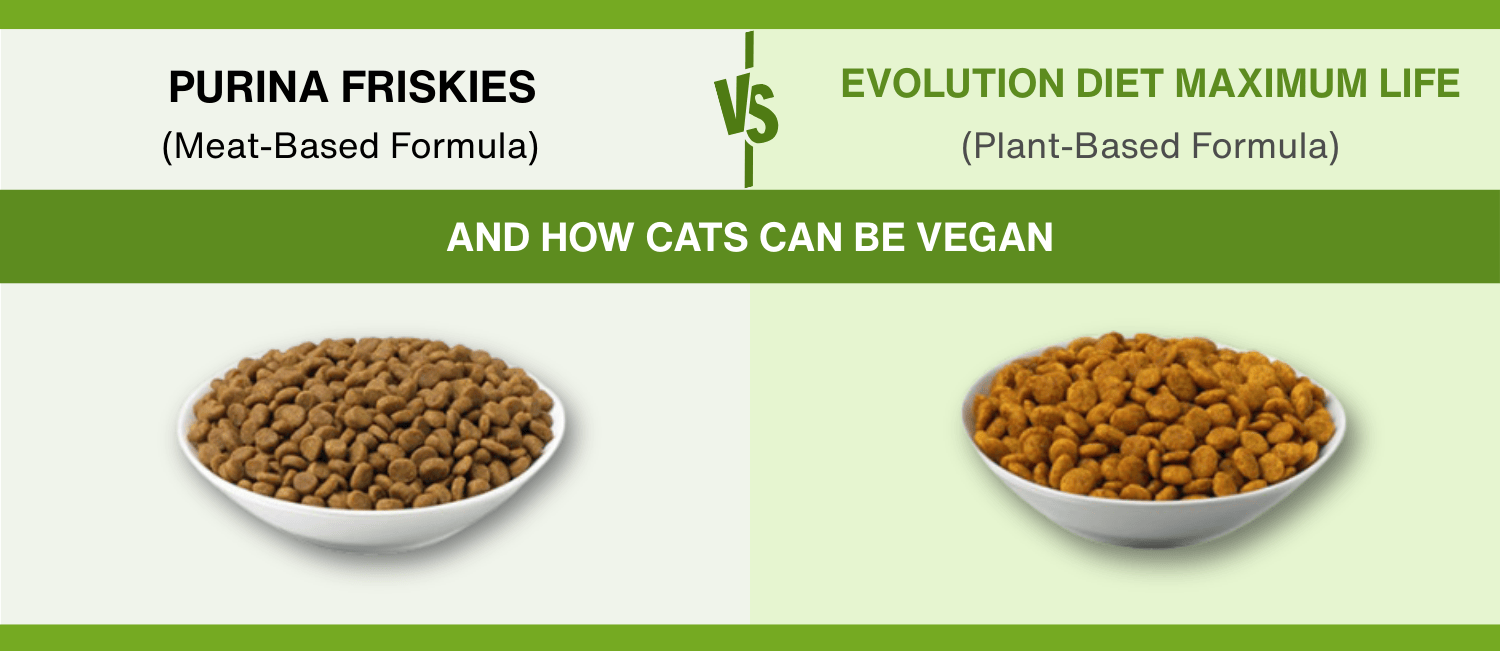 PURINA FRISKIES
(Meat-Based Formula)

VS

EVOLUTION DIET MAXIMUM LIFE
(Plant-Based Formula)

AND HOW CATS CAN BE VEGAN